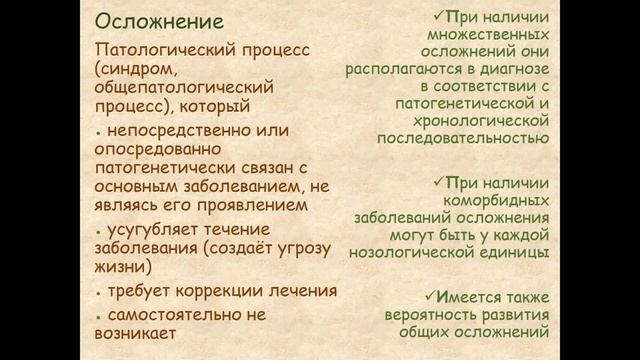 Осложнение

Патологический процесс (синдром, общепатологический процесс), который

• непосредственно или опосредованно патогенетически связан с основным заболеванием, не являясь его проявлением

• усугубляет течение заболевания (создаёт угрозу жизни)

• требует коррекции лечения

• самостоятельно не возникает

✓При наличии множественных осложнений они располагаются в диагнозе в соответствии с патогенетической и хронологической последовательностью

✓При наличии коморбидных заболеваний осложнения могут быть у каждой нозологической единицы

✓Имеется также вероятность развития общих осложнений